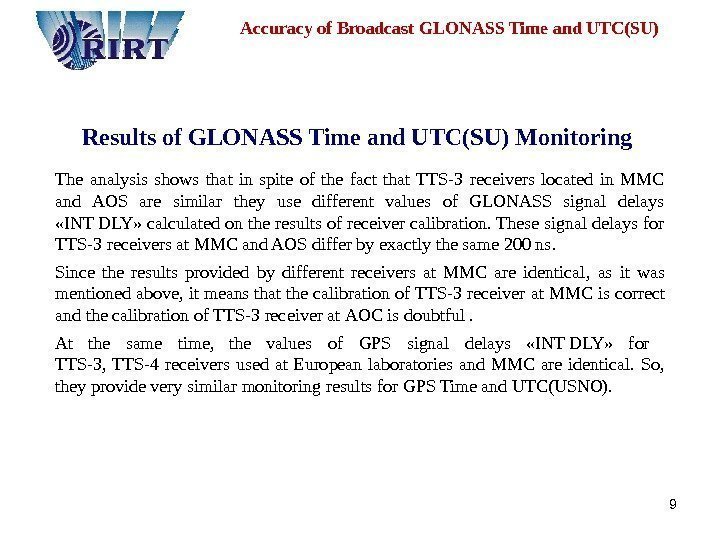 RIRT

Accuracy of Broadcast GLONASS Time and UTC(SU)

Results of GLONASS Time and UTC(SU) Monitoring

The analysis shows that in spite of the fact that TTS-3 receivers located in MMC and AOS are similar they use different values of GLONASS signal delays «INT DLY» calculated on the results of receiver calibration. These signal delays for TTS-3 receivers at MMC and AOS differ by exactly the same 200 ns.

Since the results provided by different receivers at MMC are identical, as it was mentioned above, it means that the calibration of TTS-3 receiver at MMC is correct and the calibration of TTS-3 receiver at AOC is doubtful .

At the same time, the values of GPS signal delays «INT DLY» for TTS-3, TTS-4 receivers used at European laboratories and MMC are identical. So, they provide very similar monitoring results for GPS Time and UTC(USNO).

9